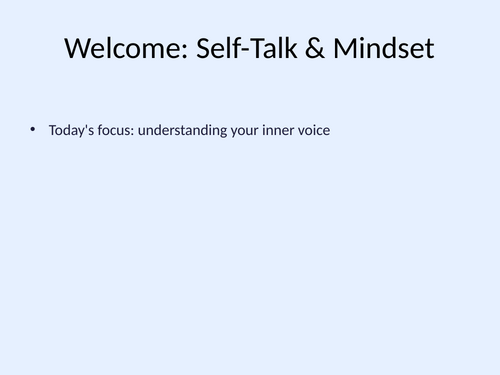 Welcome: Self-Talk & Mindset

• Today's focus: understanding your inner voice